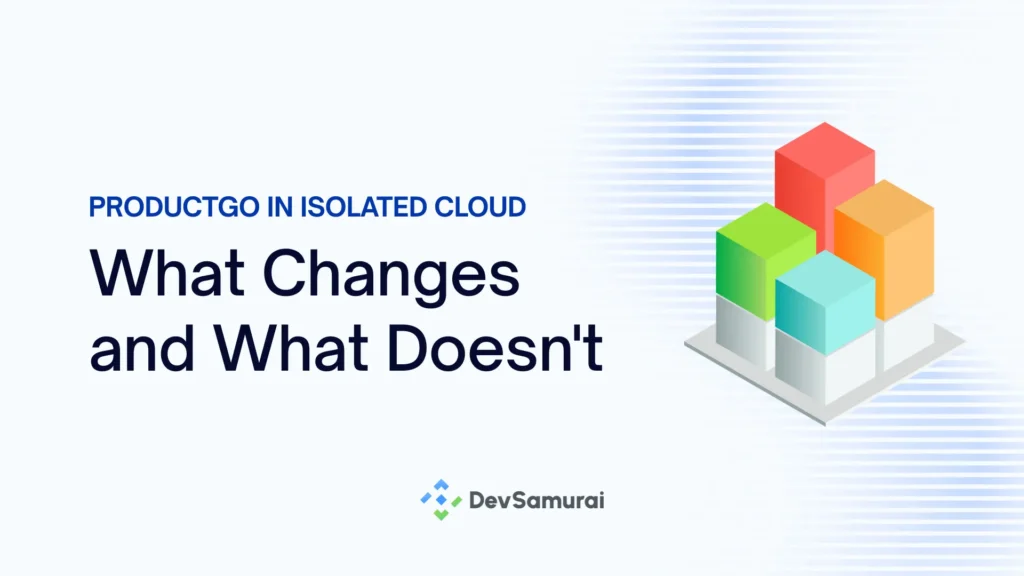 PRODUCTGO IN ISOLATED CLOUD

What Changes and What Doesn't

DevSamurai